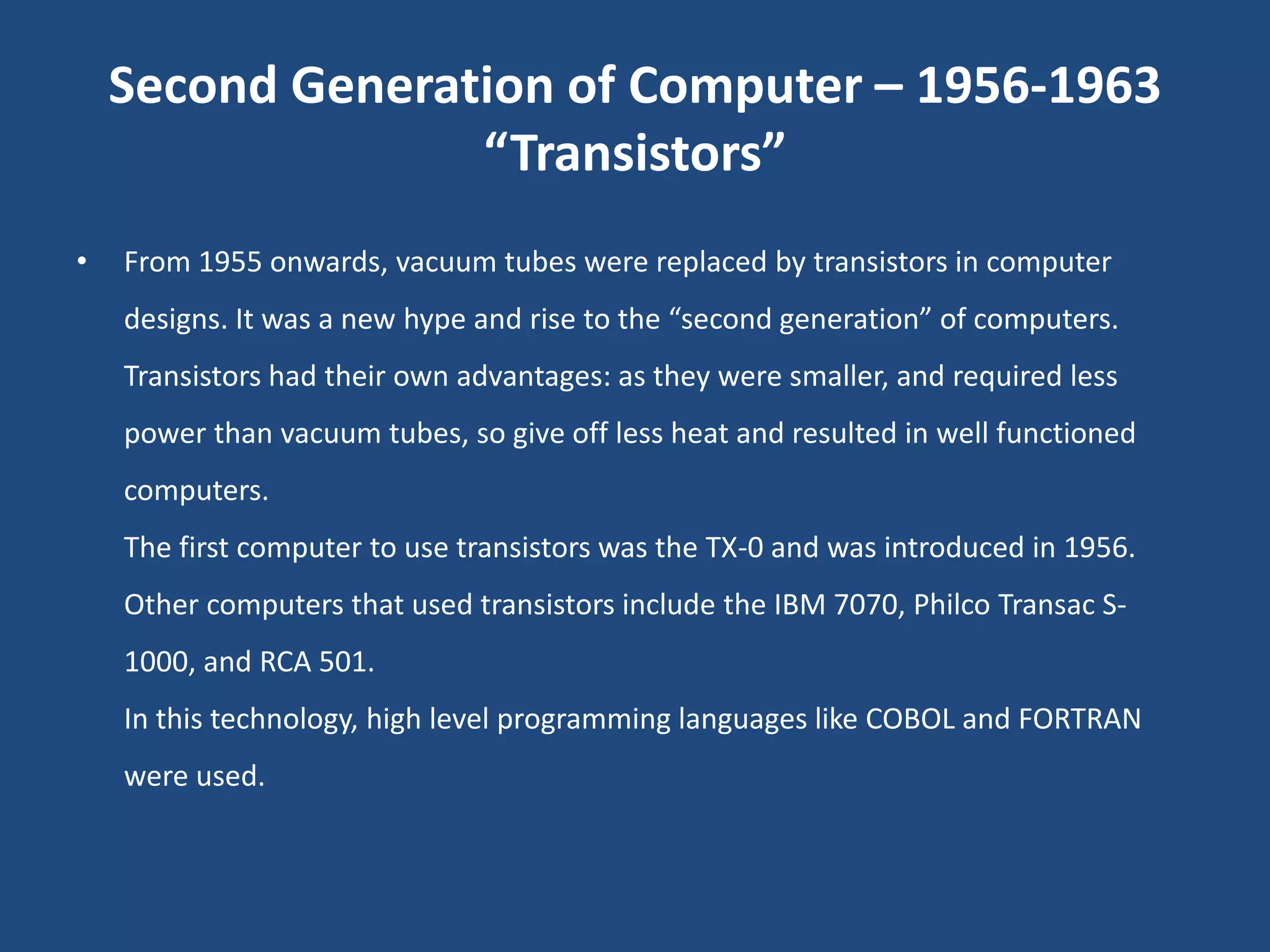 Second Generation of Computer – 1956-1963
“Transistors”

• From 1955 onwards, vacuum tubes were replaced by transistors in computer designs. It was a new hype and rise to the “second generation” of computers. Transistors had their own advantages: as they were smaller, and required less power than vacuum tubes, so give off less heat and resulted in well functioned computers.

The first computer to use transistors was the TX-0 and was introduced in 1956. Other computers that used transistors include the IBM 7070, Philco Transac S-1000, and RCA 501.

In this technology, high level programming languages like COBOL and FORTRAN were used.